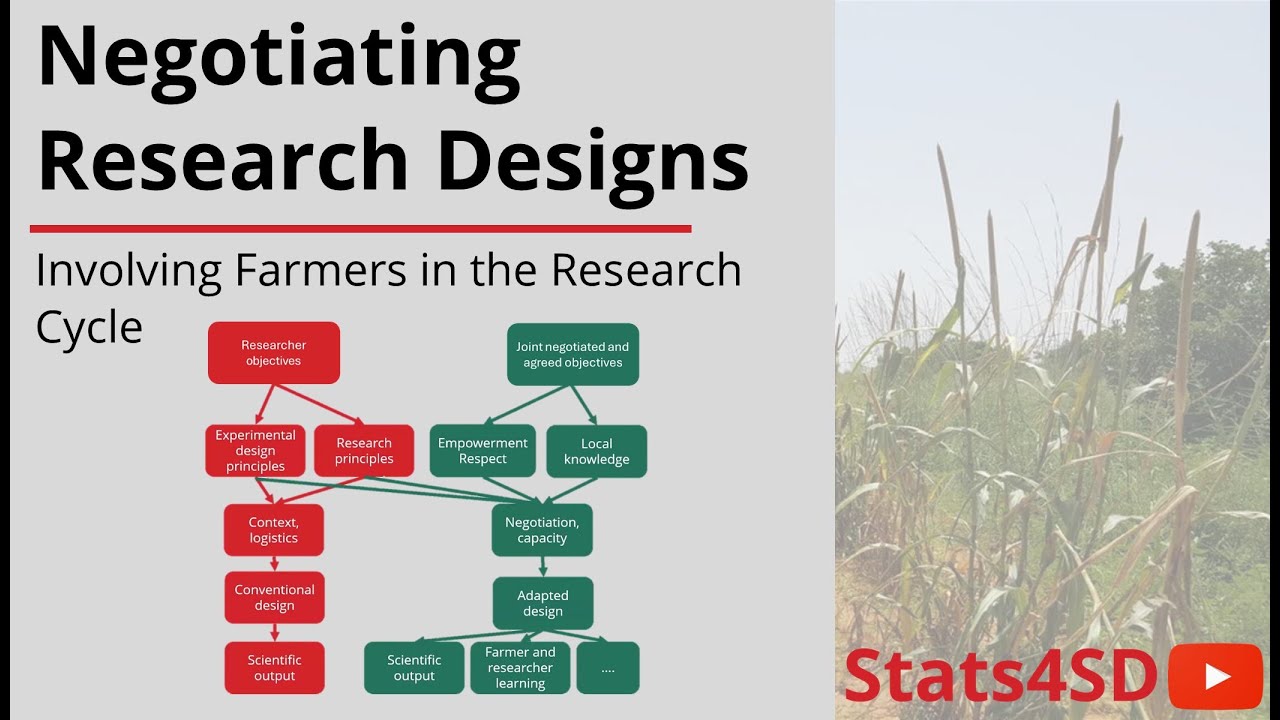 Negotiating Research Designs

Involving Farmers in the Research Cycle

Researcher objectives

Experimental design principles

Research principles

Context, logistics

Conventional design

Scientific output

Joint negotiated and agreed objectives

Empowerment Respect

Local knowledge

Negotiation, capacity

Adapted design

Scientific output

Farmer and researcher learning

....

Stats4SD